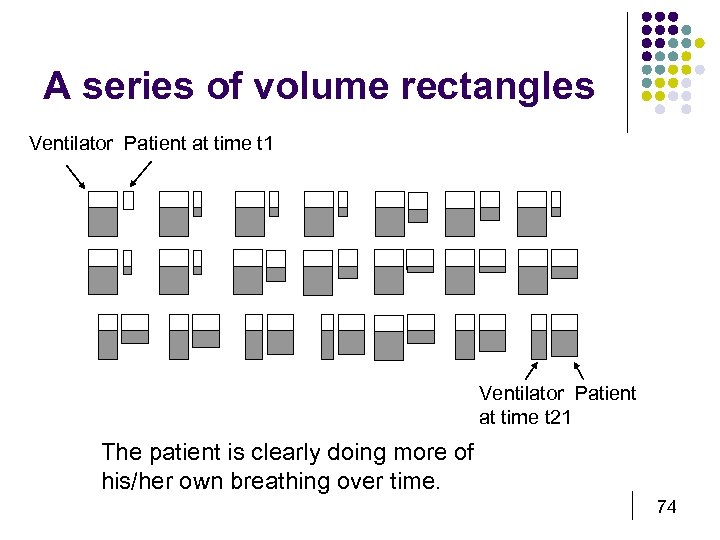 A series of volume rectangles

Ventilator Patient at time t1

Ventilator Patient at time t21

The patient is clearly doing more of his/her own breathing over time.

74